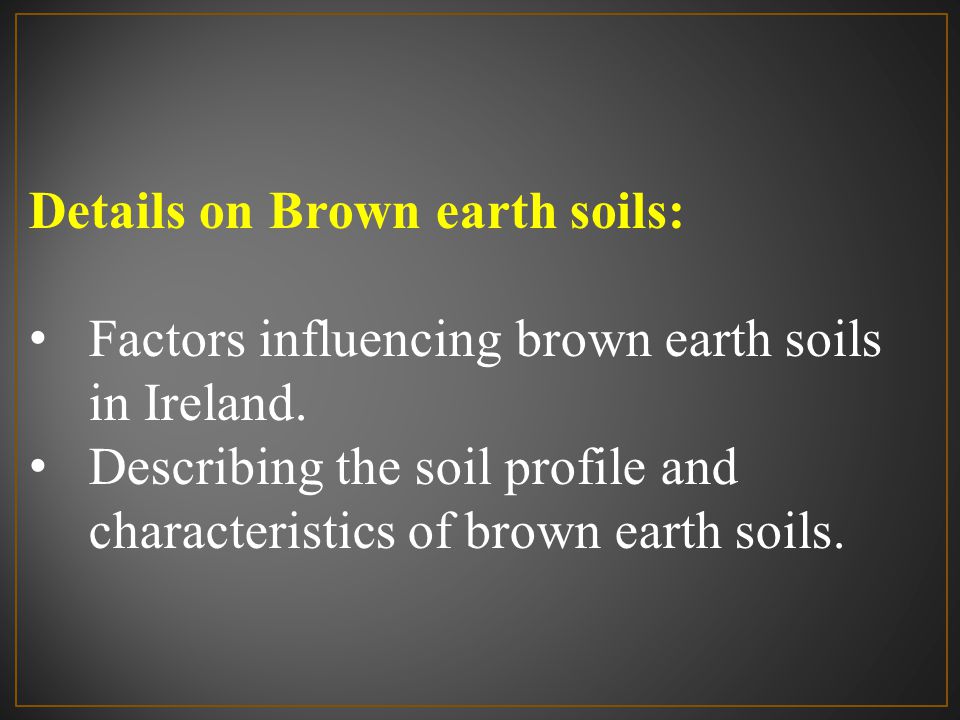 Details on Brown earth soils:

• Factors influencing brown earth soils in Ireland.
• Describing the soil profile and characteristics of brown earth soils.